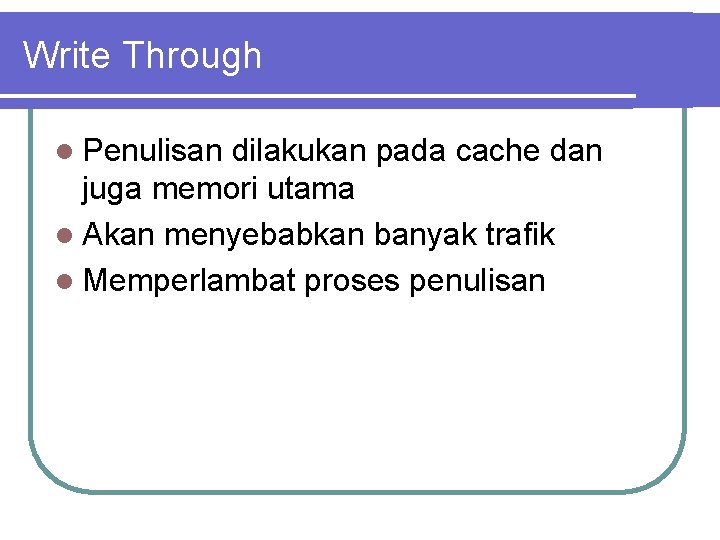 Write Through

- Penulisan dilakukan pada cache dan juga memori utama
- Akan menyebabkan banyak trafik
- Memperlambat proses penulisan